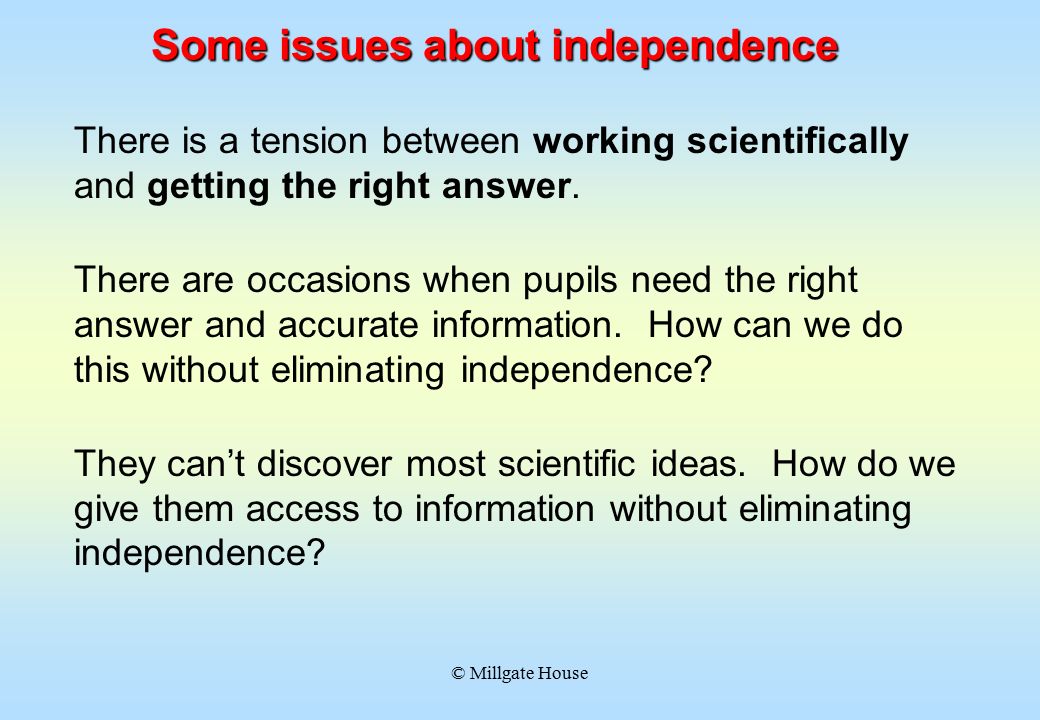 Some issues about independence

There is a tension between working scientifically and getting the right answer.

There are occasions when pupils need the right answer and accurate information. How can we do this without eliminating independence?

They can’t discover most scientific ideas. How do we give them access to information without eliminating independence?

© Millgate House